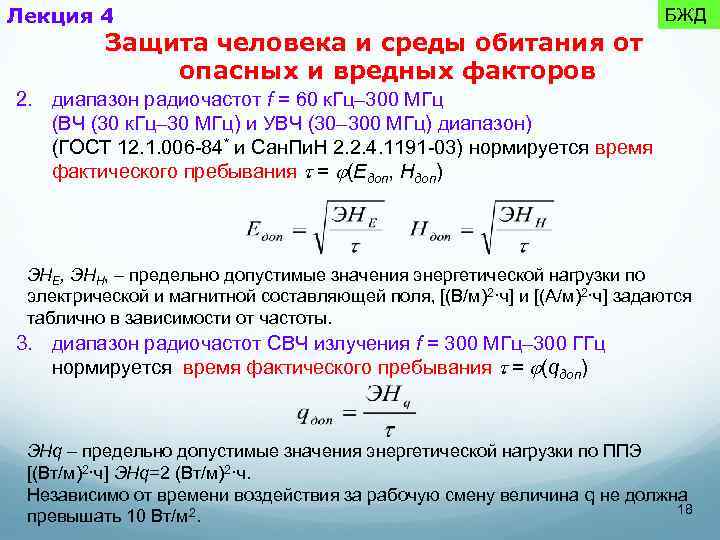 Лекция 4

БЖД

Защита человека и среды обитания от опасных и вредных факторов

2. диапазон радиочастот $f$ = 60 кГц–300 МГц (ВЧ (30 кГц–30 МГц) и УВЧ (30–300 МГц) диапазон) (ГОСТ 12.1.006-84$^*$ и СанПиН 2.2.4.1191-03) нормируется время фактического пребывания $\tau = \varphi(E_{доп}, H_{доп})$

$E_{доп} = \sqrt{\frac{ЭН_E}{\tau}}$ $H_{доп} = \sqrt{\frac{ЭН_H}{\tau}}$

$ЭН_E$, $ЭН_H$, – предельно допустимые значения энергетической нагрузки по электрической и магнитной составляющей поля, [(В/м)$^2$·ч] и [(А/м)$^2$·ч] задаются таблично в зависимости от частоты.

3. диапазон радиочастот СВЧ излучения $f$ = 300 МГц–300 ГГц нормируется время фактического пребывания $\tau = \varphi(q_{доп})$

$q_{доп} = \frac{ЭН_q}{\tau}$

ЭНq – предельно допустимые значения энергетической нагрузки по ППЭ [(Вт/м)$^2$·ч] ЭНq=2 (Вт/м)$^2$·ч.
Независимо от времени воздействия за рабочую смену величина q не должна превышать 10 Вт/м$^2$.

18